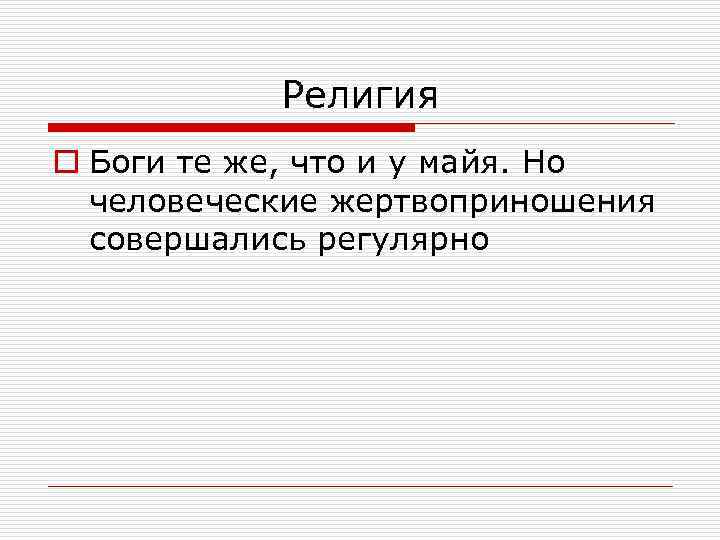 Религия

Боги те же, что и у майя. Но человеческие жертвоприношения совершались регулярно